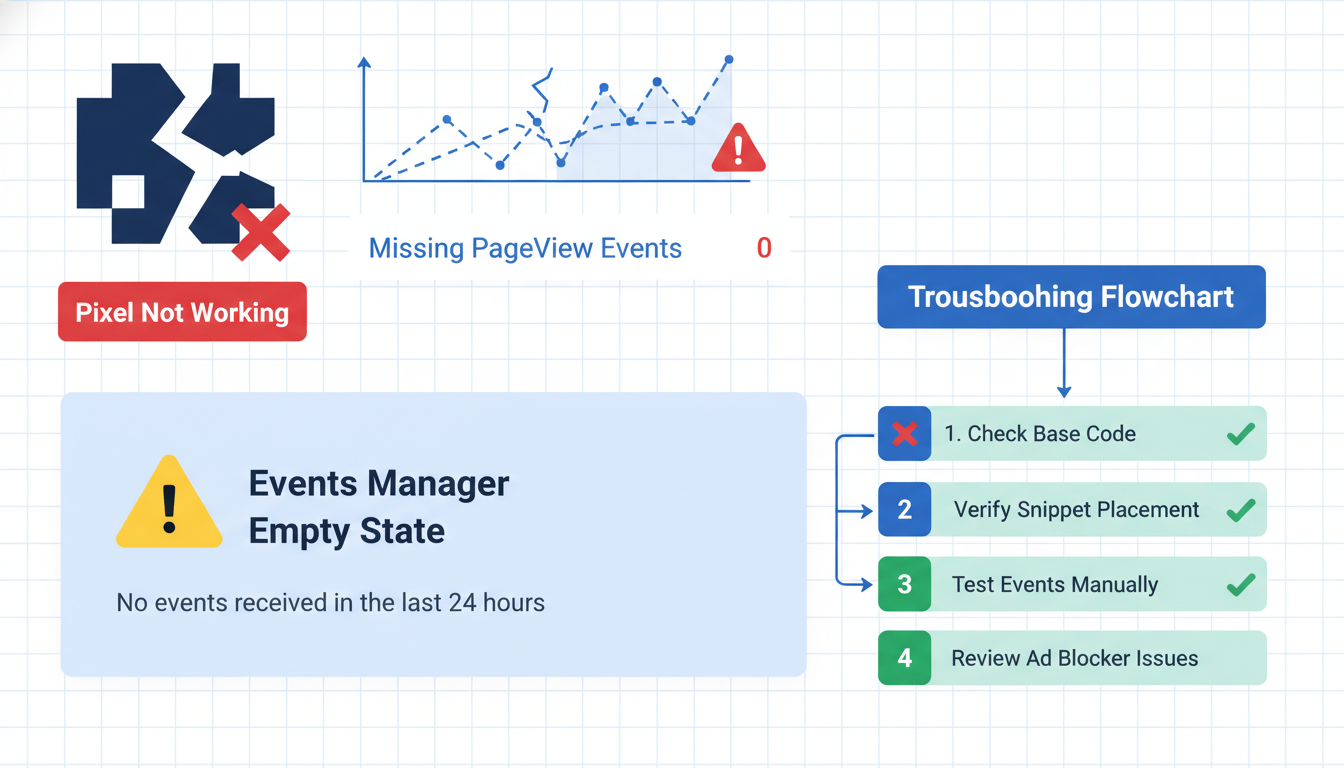 Missing PageView Events 0

Pixel Not Working

Trousboohing Flowchart

Events Manager
Empty State

No events received in the last 24 hours

1. Check Base Code

2 Verify Snippet Placement

3 Test Events Manually

4 Review Ad Blocker Issues